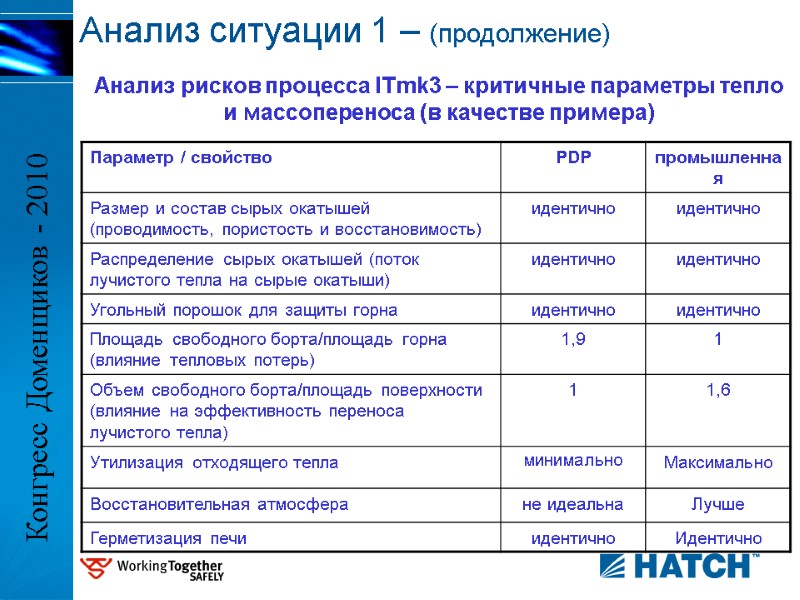 Конгресс Доменщиков - 2010

Анализ ситуации 1 – (продолжение)

Анализ рисков процесса ITmk3 – критичные параметры тепло и массопереноса (в качестве примера)

| Параметр / свойство | PDP | промышленная |
|---|---|---|
| Размер и состав сырых окатышей (проводимость, пористость и восстановимость) | идентично | идентично |
| Распределение сырых окатышей (поток лучистого тепла на сырые окатыши) | идентично | идентично |
| Угольный порошок для защиты горна | идентично | идентично |
| Площадь свободного борта/площадь горна (влияние тепловых потерь) | 1,9 | 1 |
| Объем свободного борта/площадь поверхности (влияние на эффективность переноса лучистого тепла) | 1 | 1,6 |
| Утилизация отходящего тепла | минимально | Максимально |
| Восстановительная атмосфера | не идеальна | Лучше |
| Герметизация печи | идентично | Идентично |

WorkingTogether SAFELY

HATCH™